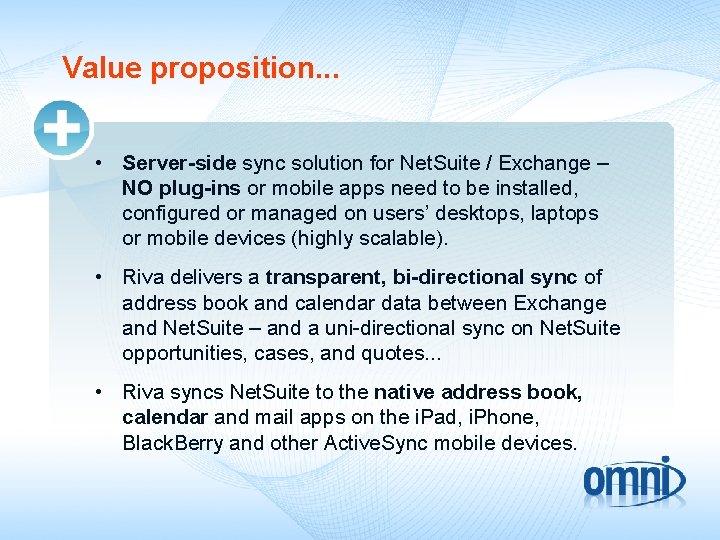 Value proposition...

• Server-side sync solution for NetSuite / Exchange – NO plug-ins or mobile apps need to be installed, configured or managed on users' desktops, laptops or mobile devices (highly scalable).

• Riva delivers a transparent, bi-directional sync of address book and calendar data between Exchange and NetSuite – and a uni-directional sync on NetSuite opportunities, cases, and quotes...

• Riva syncs NetSuite to the native address book, calendar and mail apps on the iPad, iPhone, BlackBerry and other ActiveSync mobile devices.

omni